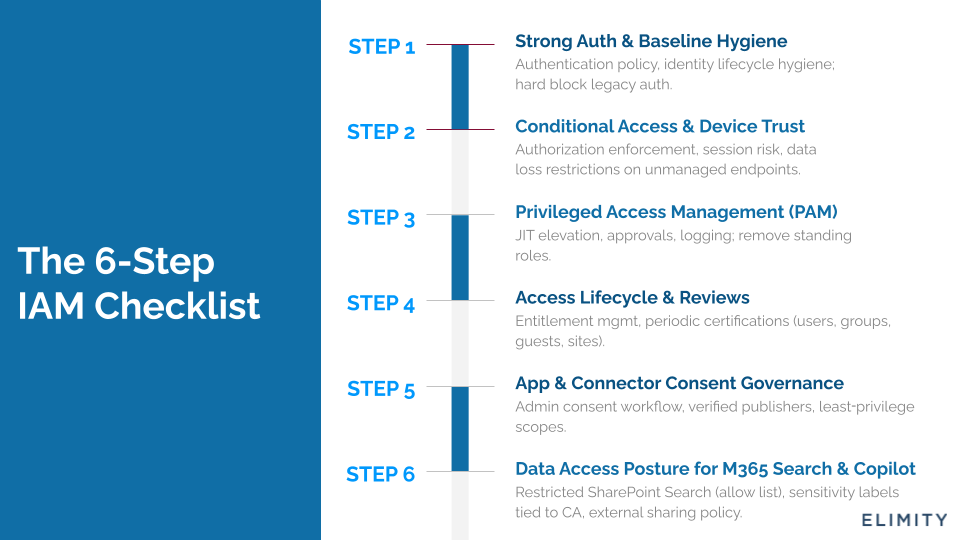 The 6-Step IAM Checklist

STEP 1
Strong Auth & Baseline Hygiene
Authentication policy, identity lifecycle hygiene; hard block legacy auth.

STEP 2
Conditional Access & Device Trust
Authorization enforcement, session risk, data loss restrictions on unmanaged endpoints.

STEP 3
Privileged Access Management (PAM)
JIT elevation, approvals, logging; remove standing roles.

STEP 4
Access Lifecycle & Reviews
Entitlement mgmt, periodic certifications (users, groups, guests, sites).

STEP 5
App & Connector Consent Governance
Admin consent workflow, verified publishers, least-privilege scopes.

STEP 6
Data Access Posture for M365 Search & Copilot
Restricted SharePoint Search (allow list), sensitivity labels tied to CA, external sharing policy.

ELIMITY